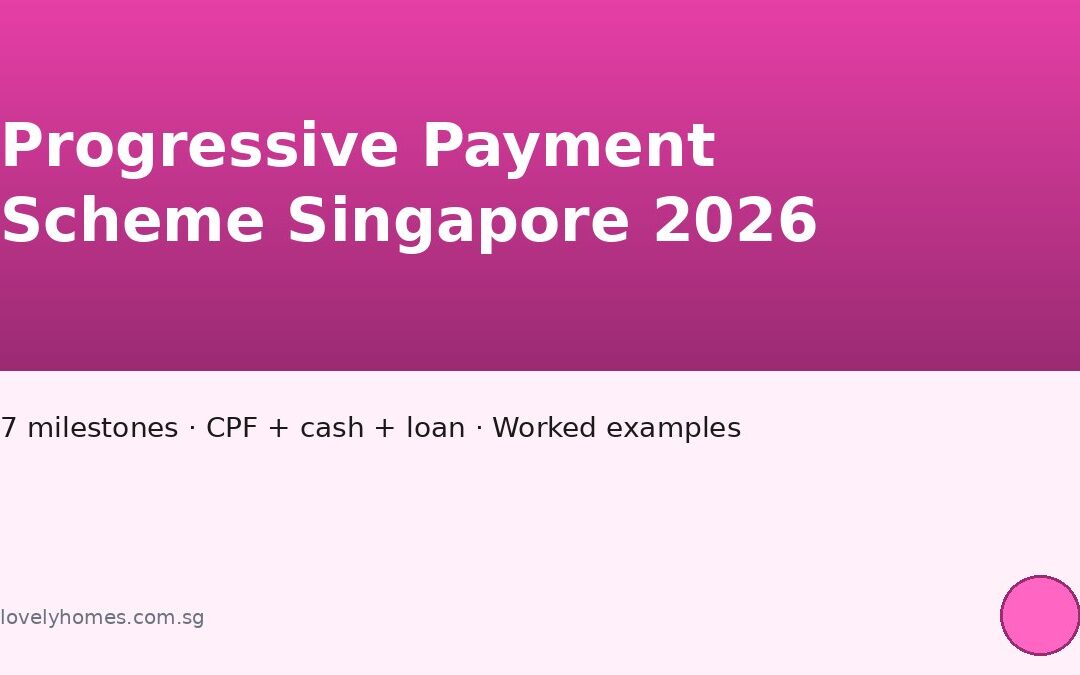 Progressive Payment Scheme Singapore 2026

7 milestones · CPF + cash + loan · Worked examples

lovelyhomes.com.sg